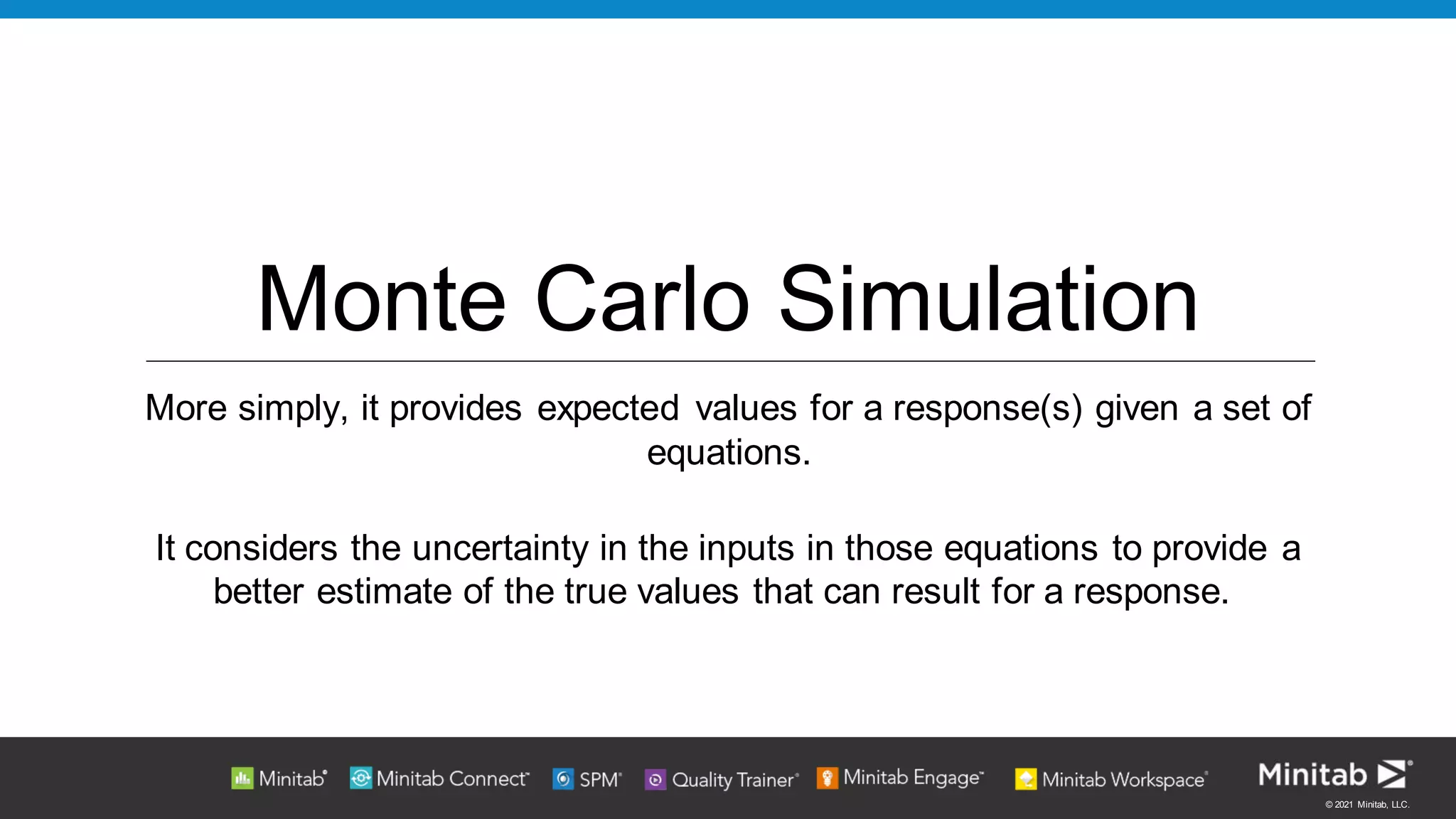 Monte Carlo Simulation

More simply, it provides expected values for a response(s) given a set of equations.

It considers the uncertainty in the inputs in those equations to provide a better estimate of the true values that can result for a response.

Minitab® Minitab Connect™ SPM® Quality Trainer® Minitab Engage™ Minitab Workspace®

Minitab®

© 2021 Minitab, LLC.